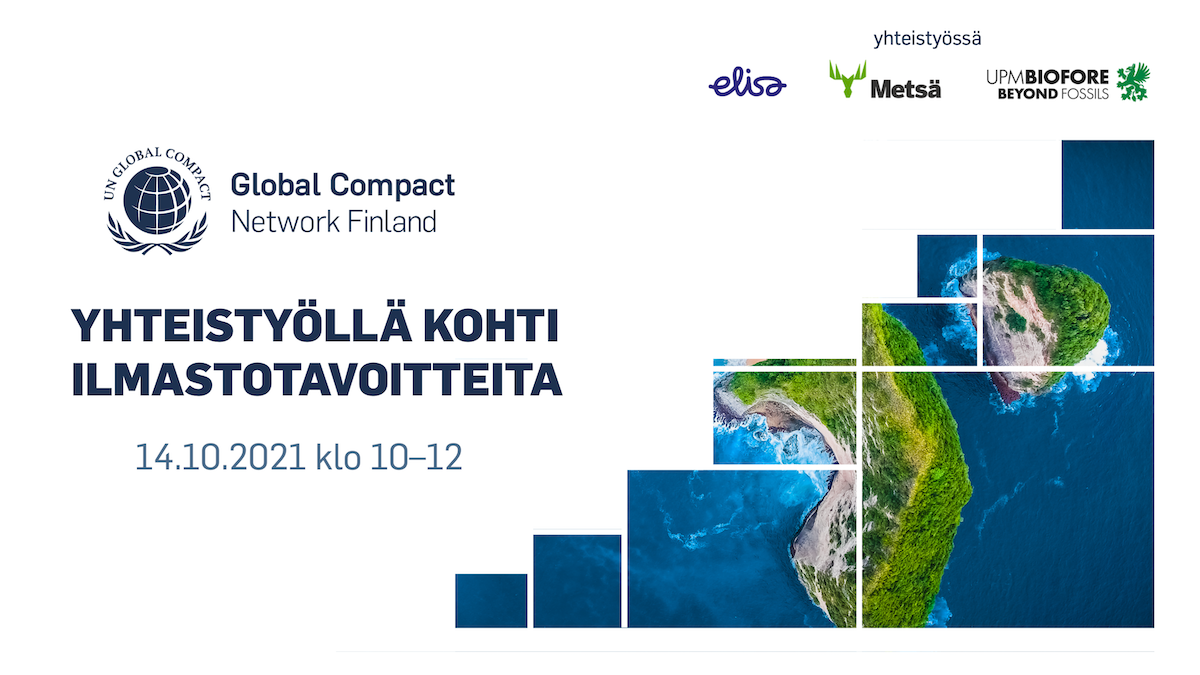 yhteistyössä

elisa

Metsä

UPMBIOFORE
BEYOND FOSSILS

UN GLOBAL COMPACT

Global Compact
Network Finland

YHTEISTYÖLLÄ KOHTI ILMASTOTAVOITTEITA

14.10.2021 klo 10–12